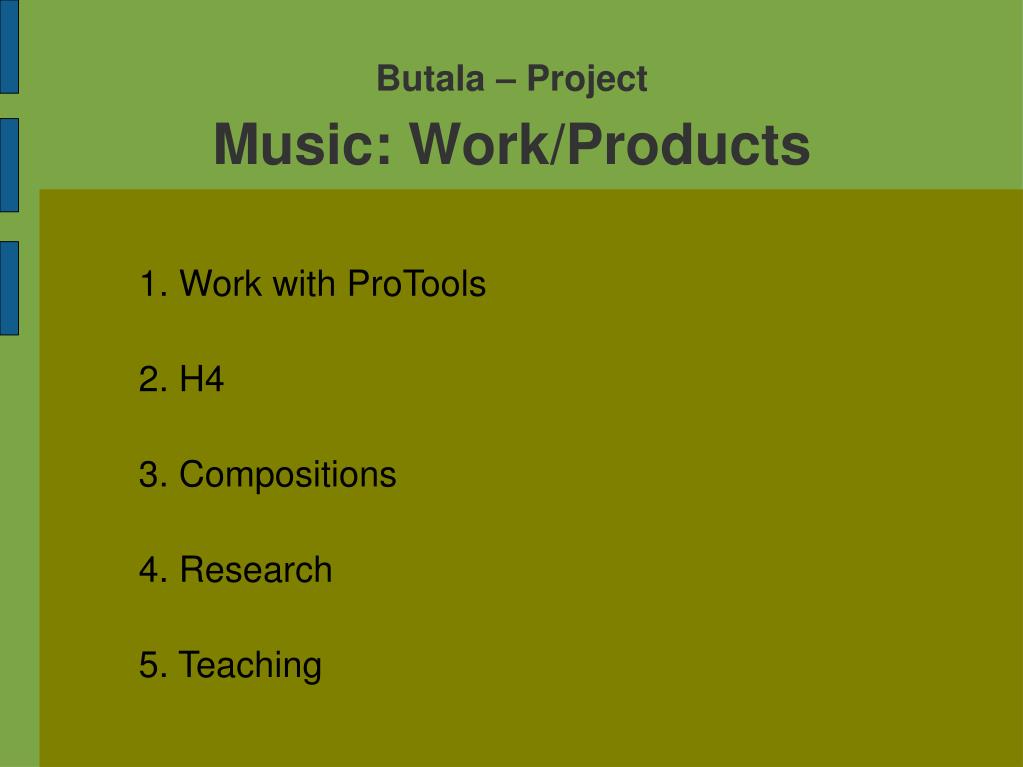 Butala – Project
Music: Work/Products

1. Work with ProTools

2. H4

3. Compositions

4. Research

5. Teaching